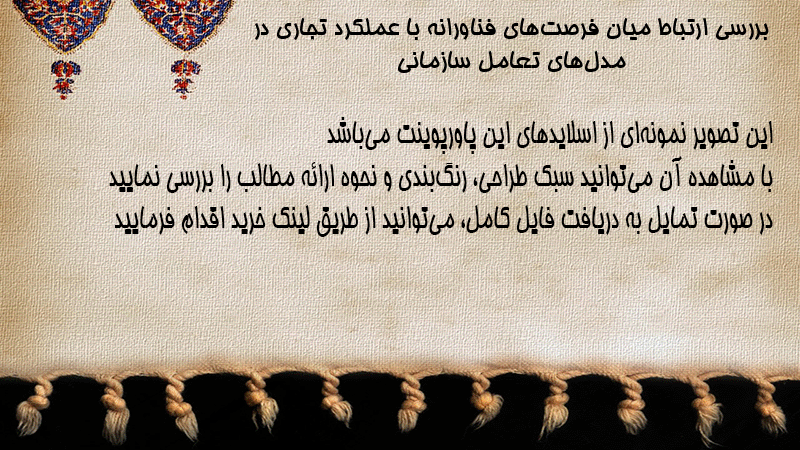 بررسی ارتباط میان فرصت‌های فناورانه با عملکرد تجاری در مدل‌های تعامل سازمانی

این تصویر نمونه‌ای از اسلایدهای این پاورپوینت می‌باشد
با مشاهده آن می‌توانید سبک طراحی، رنگ‌بندی و نحوه ارائه مطالب را بررسی نمایید
در صورت تمایل به دریافت فایل کامل، می‌توانید از طریق لینک خرید اقدام فرمایید